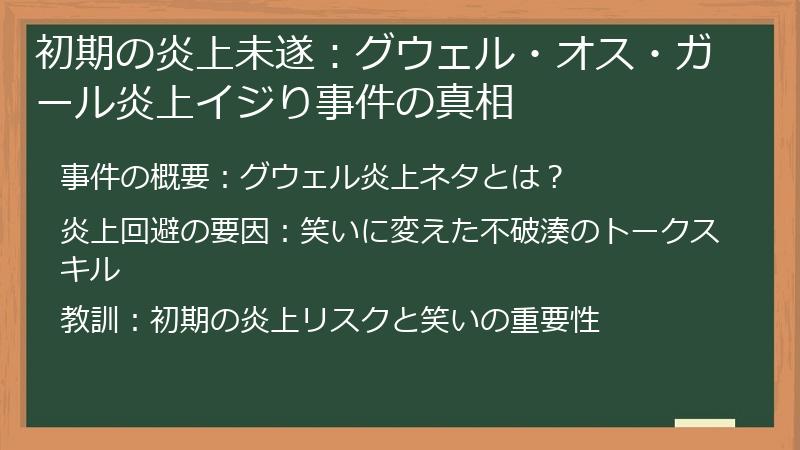 初期の炎上未遂：グウェル・オス・ガール炎上イジり事件の真相

事件の概要：グウェル炎上ネタとは？

炎上回避の要因：笑いに変えた不破湊のトークスキル

教訓：初期の炎上リスクと笑いの重要性